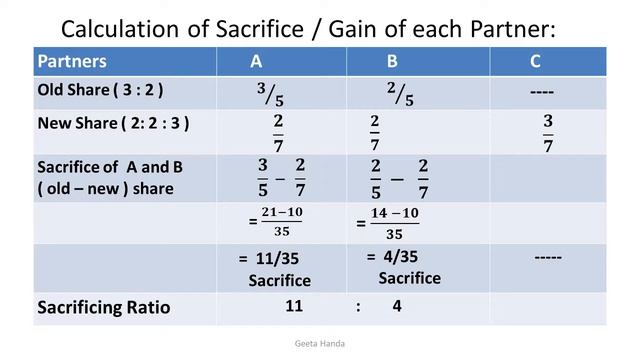 Calculation of Sacrifice / Gain of each Partner:

| Partners | A | B | C |
|---|---|---|---|
| Old Share ( 3 : 2 ) | $^3/_5$ | $^2/_5$ | ---- |
| New Share ( 2: 2 : 3 ) | $\frac{2}{7}$ | $\frac{2}{7}$ | $\frac{3}{7}$ |
| Sacrifice of A and B ( old – new ) share | $\frac{3}{5} - \frac{2}{7}$ | $\frac{2}{5} - \frac{2}{7}$ | |
| | $= \frac{21-10}{35}$ | $= \frac{14-10}{35}$ | |
| | = 11/35 Sacrifice | = 4/35 Sacrifice | ----- |
| Sacrificing Ratio | 11 | : 4 | |

Geeta Handa